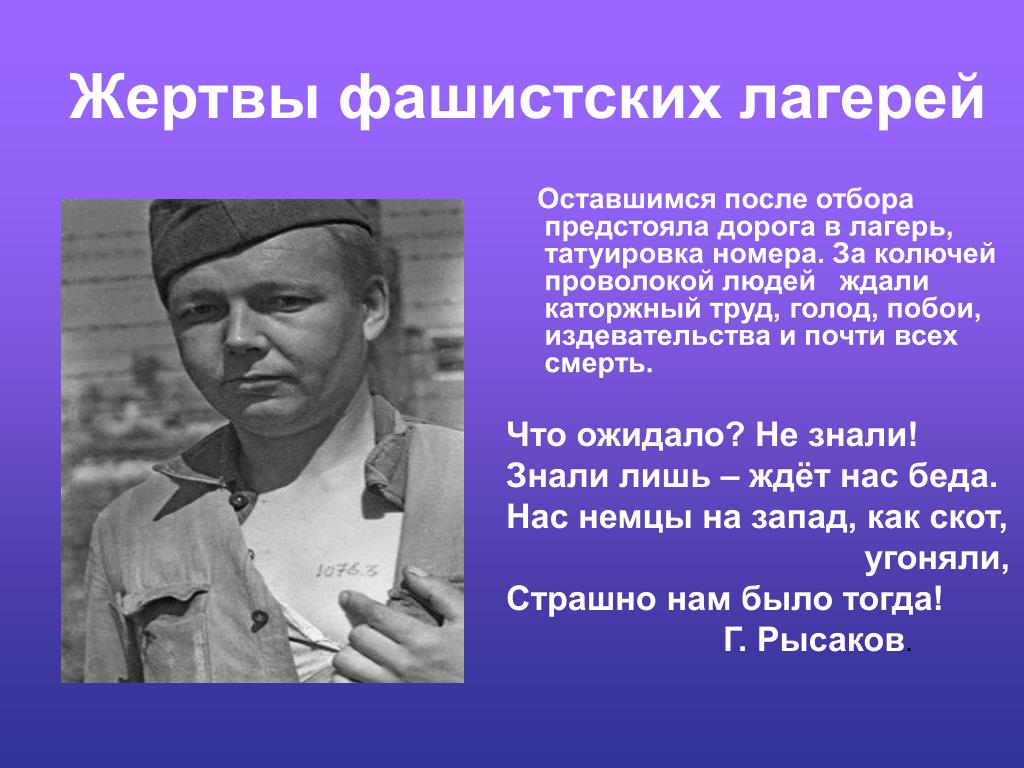 Жертвы фашистских лагерей

Оставшимся после отбора предстояла дорога в лагерь, татуировка номера. За колючей проволокой людей ждали каторжный труд, голод, побои, издевательства и почти всех смерть.

10763

Что ожидало? Не знали!
Знали лишь – ждёт нас беда.
Нас немцы на запад, как скот, угоняли,
Страшно нам было тогда!
Г. Рысаков.